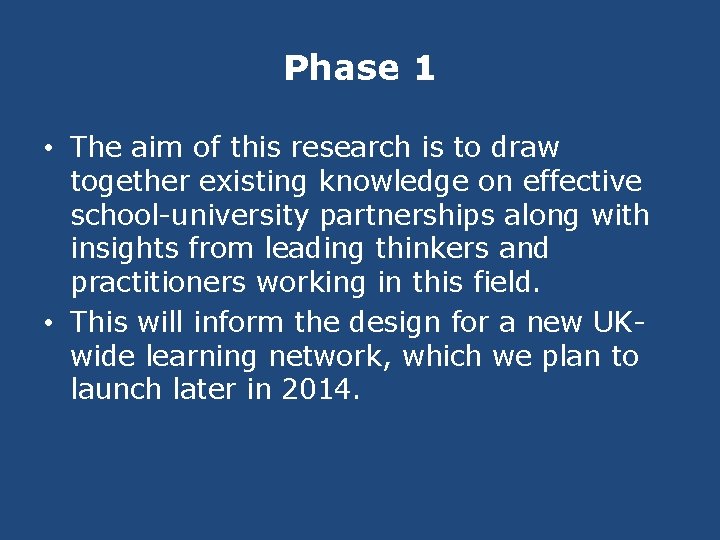 Phase 1

• The aim of this research is to draw together existing knowledge on effective school-university partnerships along with insights from leading thinkers and practitioners working in this field.

• This will inform the design for a new UK-wide learning network, which we plan to launch later in 2014.